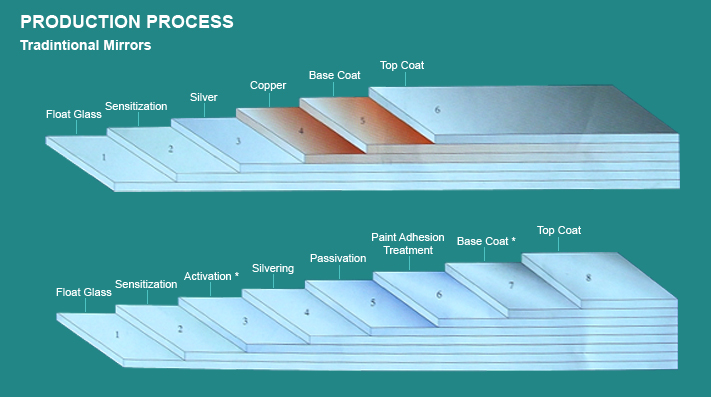 PRODUCTION PROCESS
Tradintional Mirrors

Float Glass
Sensitization
Silver
Copper
Base Coat
Top Coat
1
2
3
4
5
6

Float Glass
Sensitization
Activation *
Silvering
Passivation
Paint Adhesion Treatment
Base Coat *
Top Coat
1
2
3
4
5
6
7
8